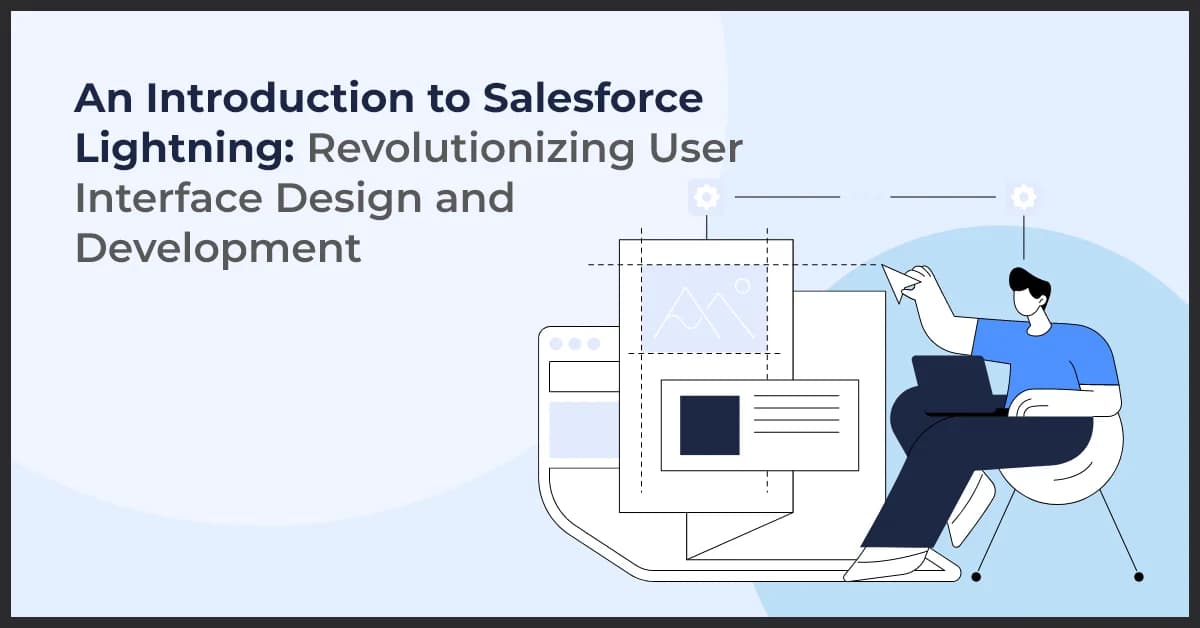 An Introduction to Salesforce Lightning: Revolutionizing User Interface Design and Development